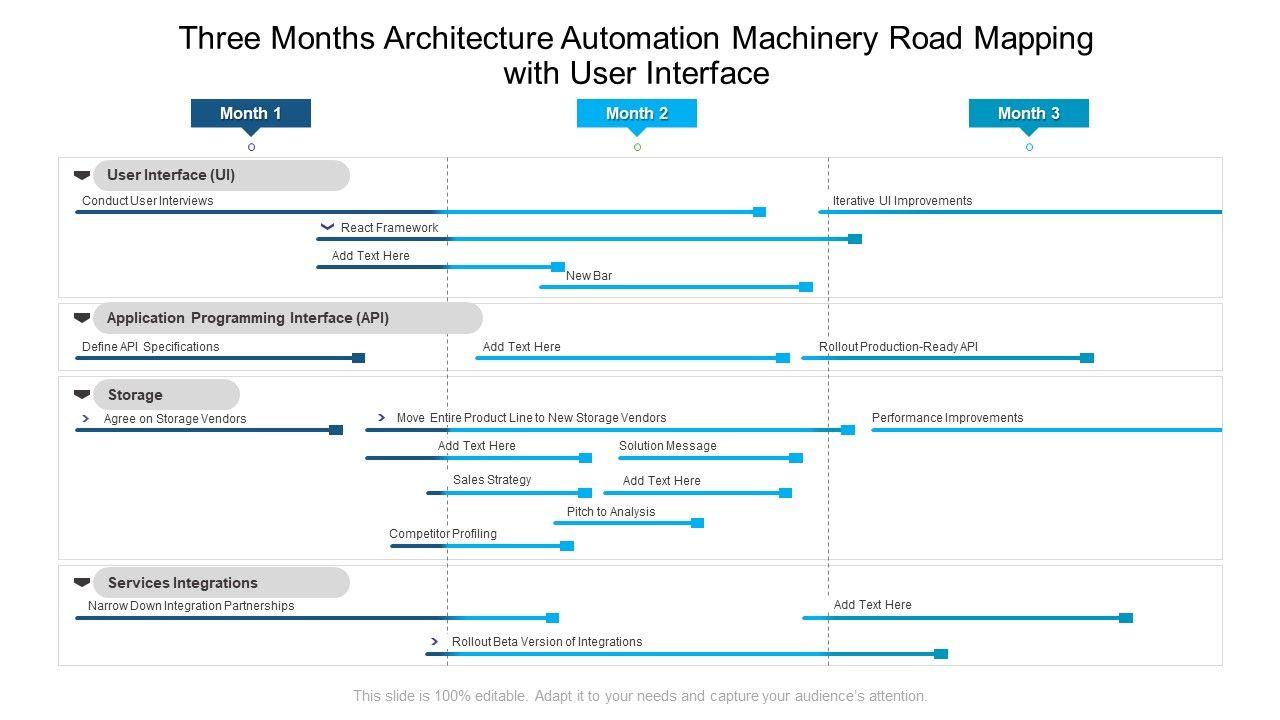 Three Months Architecture Automation Machinery Road Mapping with User Interface

Month 1

Month 2

Month 3

User Interface (UI)

Conduct User Interviews

Iterative UI Improvements

React Framework

Add Text Here

New Bar

Application Programming Interface (API)

Define API Specifications

Add Text Here

Rollout Production-Ready API

Storage

Agree on Storage Vendors

Move Entire Product Line to New Storage Vendors

Performance Improvements

Add Text Here

Solution Message

Sales Strategy

Add Text Here

Pitch to Analysis

Competitor Profiling

Services Integrations

Narrow Down Integration Partnerships

Add Text Here

Rollout Beta Version of Integrations

This slide is 100% editable. Adapt it to your needs and capture your audience's attention.